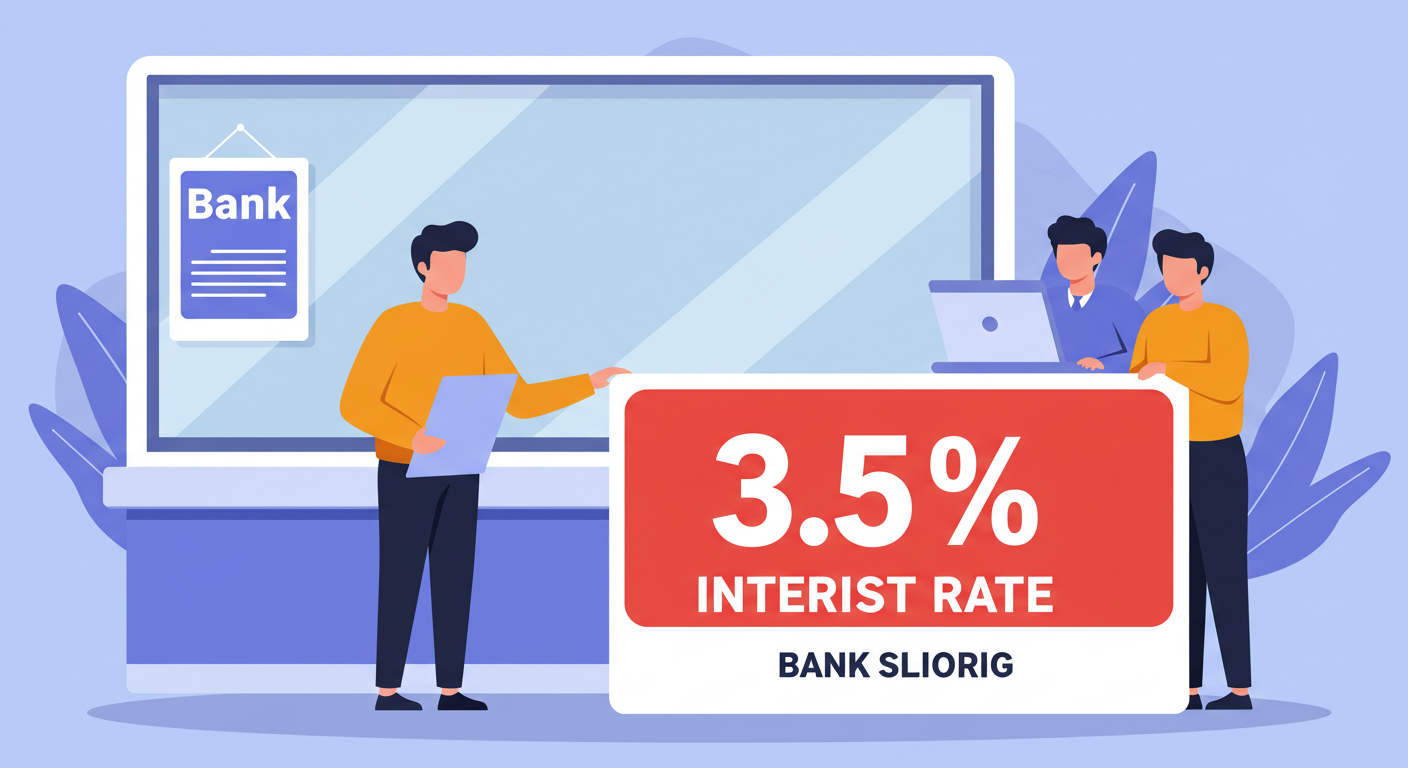 Bank

3.5%
INTERIST RATE

BANK SLIORIG